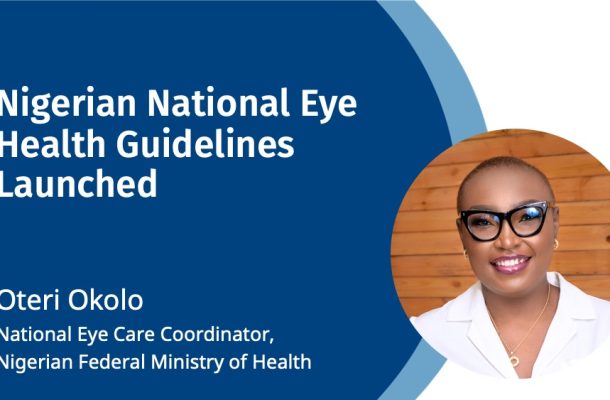 Nigerian National Eye Health Guidelines Launched

Oteri Okolo

National Eye Care Coordinator, Nigerian Federal Ministry of Health